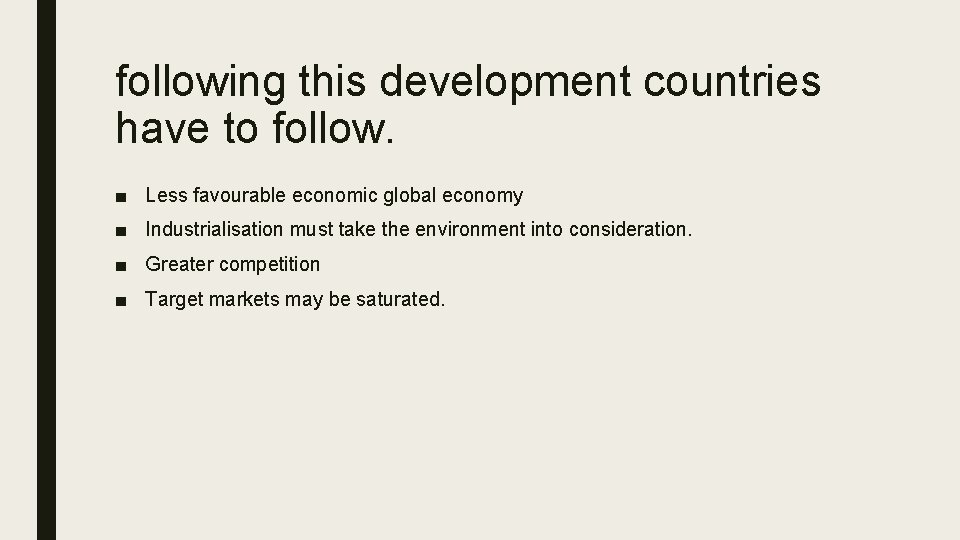 following this development countries have to follow.

■ Less favourable economic global economy
■ Industrialisation must take the environment into consideration.
■ Greater competition
■ Target markets may be saturated.